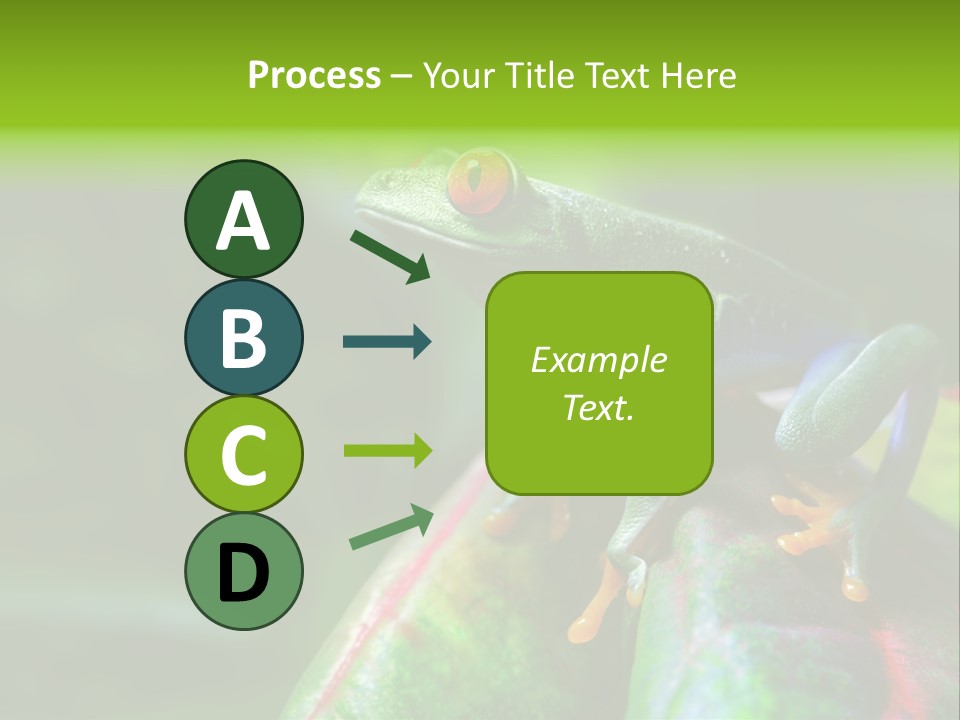 Process – Your Title Text Here

A

B

C

D

Example Text.